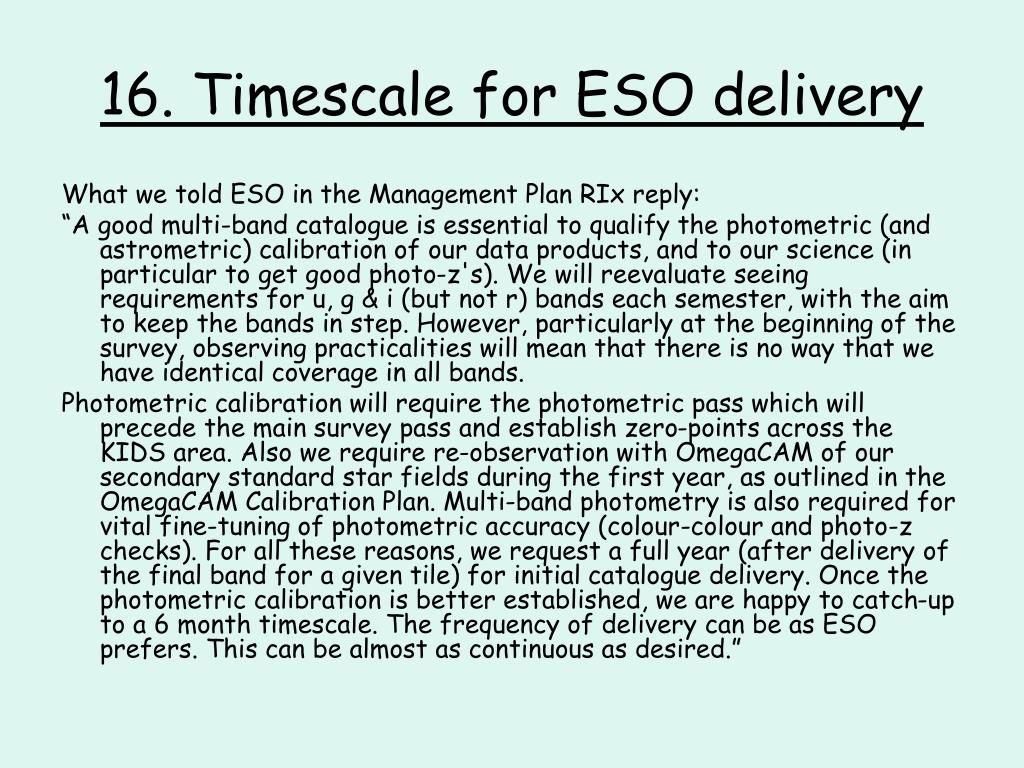 16. Timescale for ESO delivery

What we told ESO in the Management Plan RIx reply:

“A good multi-band catalogue is essential to qualify the photometric (and astrometric) calibration of our data products, and to our science (in particular to get good photo-z's). We will reevaluate seeing requirements for u, g & i (but not r) bands each semester, with the aim to keep the bands in step. However, particularly at the beginning of the survey, observing practicalities will mean that there is no way that we have identical coverage in all bands.

Photometric calibration will require the photometric pass which will precede the main survey pass and establish zero-points across the KIDS area. Also we require re-observation with OmegaCAM of our secondary standard star fields during the first year, as outlined in the OmegaCAM Calibration Plan. Multi-band photometry is also required for vital fine-tuning of photometric accuracy (colour-colour and photo-z checks). For all these reasons, we request a full year (after delivery of the final band for a given tile) for initial catalogue delivery. Once the photometric calibration is better established, we are happy to catch-up to a 6 month timescale. The frequency of delivery can be as ESO prefers. This can be almost as continuous as desired.”